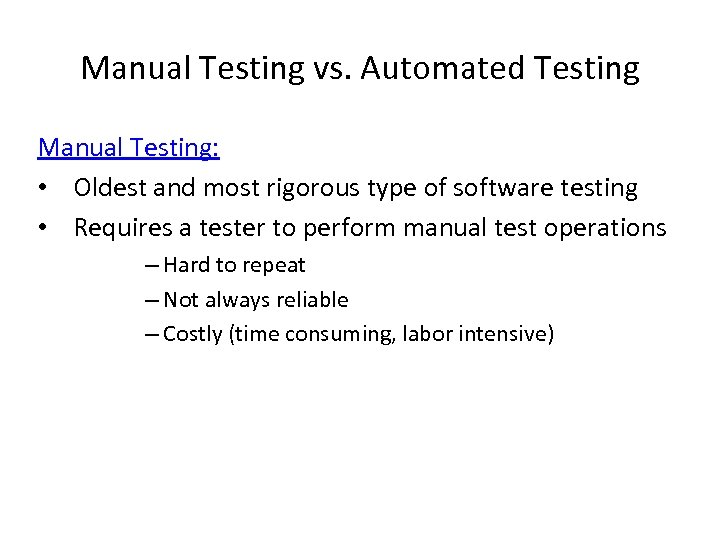 Manual Testing vs. Automated Testing

Manual Testing:
• Oldest and most rigorous type of software testing
• Requires a tester to perform manual test operations
– Hard to repeat
– Not always reliable
– Costly (time consuming, labor intensive)